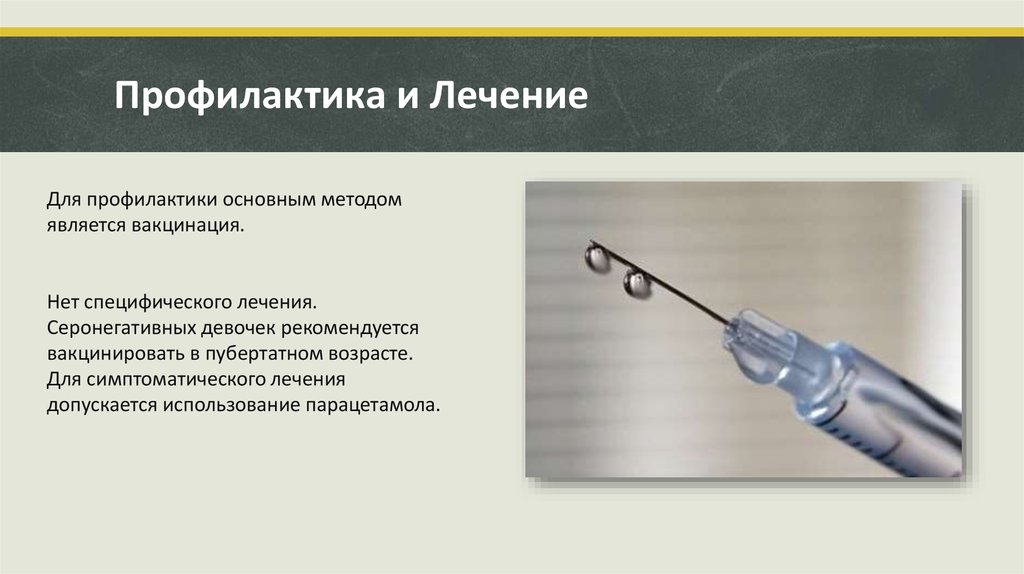 Профилактика и Лечение

Для профилактики основным методом является вакцинация.

Нет специфического лечения. Серонегативных девочек рекомендуется вакцинировать в пубертатном возрасте. Для симптоматического лечения допускается использование парацетамола.